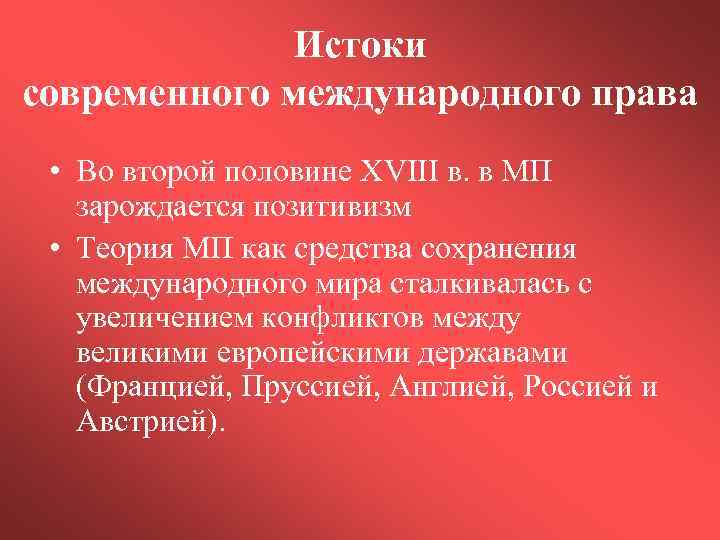 Истоки
современного международного права

• Во второй половине XVIII в. в МП зарождается позитивизм
• Теория МП как средства сохранения международного мира сталкивалась с увеличением конфликтов между великими европейскими державами (Францией, Пруссией, Англией, Россией и Австрией).